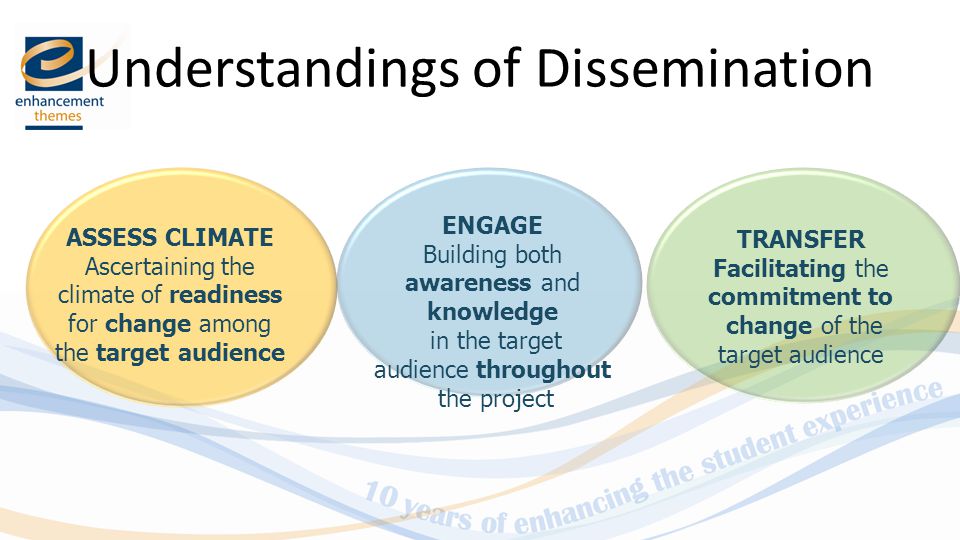 enhancement themes

Understandings of Dissemination

ASSESS CLIMATE
Ascertaining the climate of readiness for change among the target audience

ENGAGE
Building both awareness and knowledge in the target audience throughout the project

TRANSFER
Facilitating the commitment to change of the target audience

10 years of enhancing the student experience